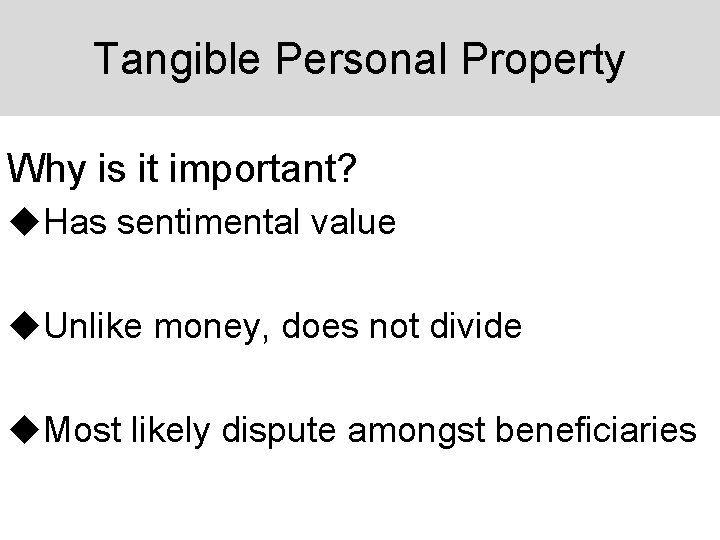 Tangible Personal Property

Why is it important?

◆Has sentimental value

◆Unlike money, does not divide

◆Most likely dispute amongst beneficiaries